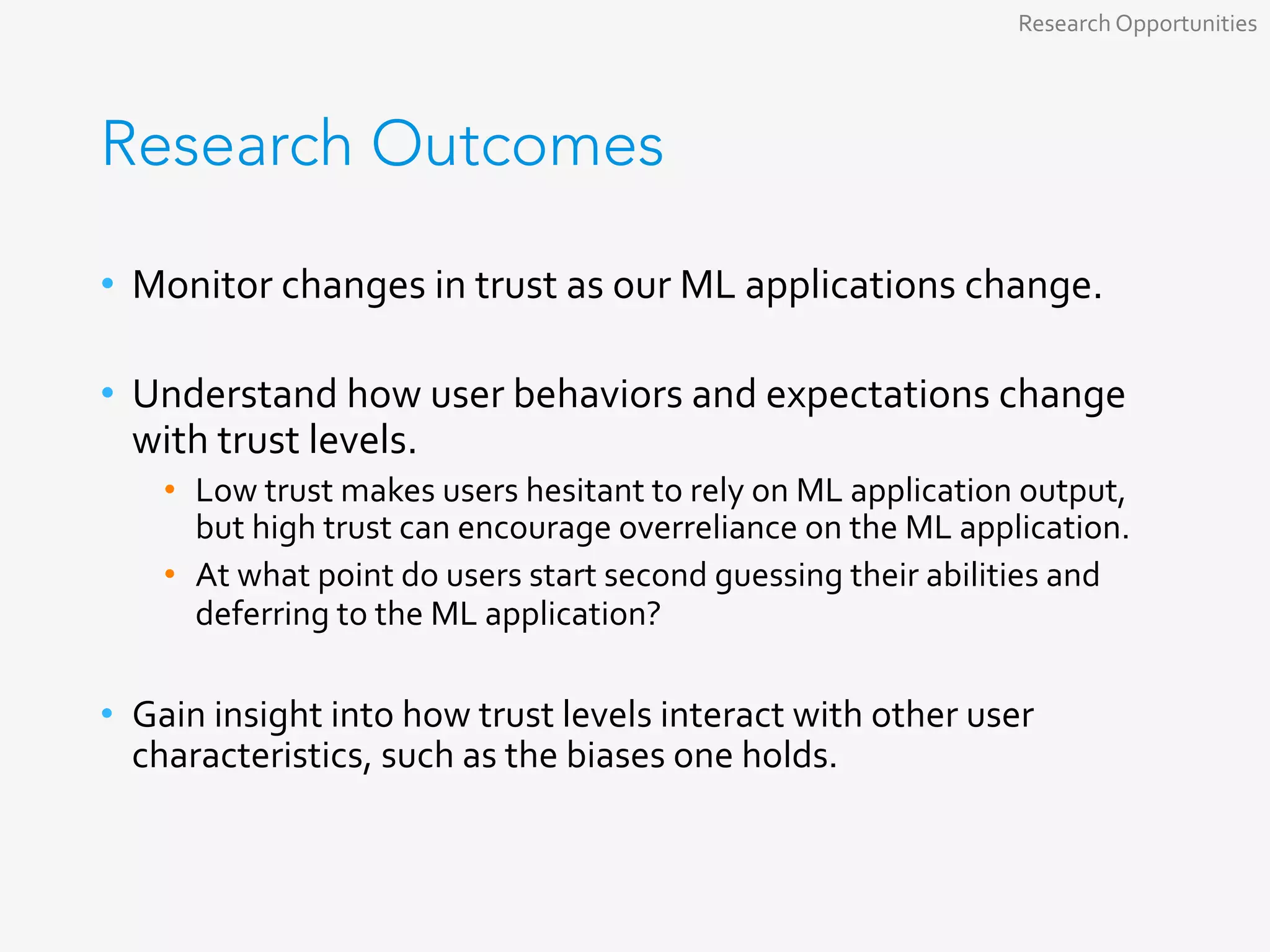 Research Opportunities

Research Outcomes

• Monitor changes in trust as our ML applications change.

• Understand how user behaviors and expectations change with trust levels.
  • Low trust makes users hesitant to rely on ML application output, but high trust can encourage overreliance on the ML application.
  • At what point do users start second guessing their abilities and deferring to the ML application?

• Gain insight into how trust levels interact with other user characteristics, such as the biases one holds.